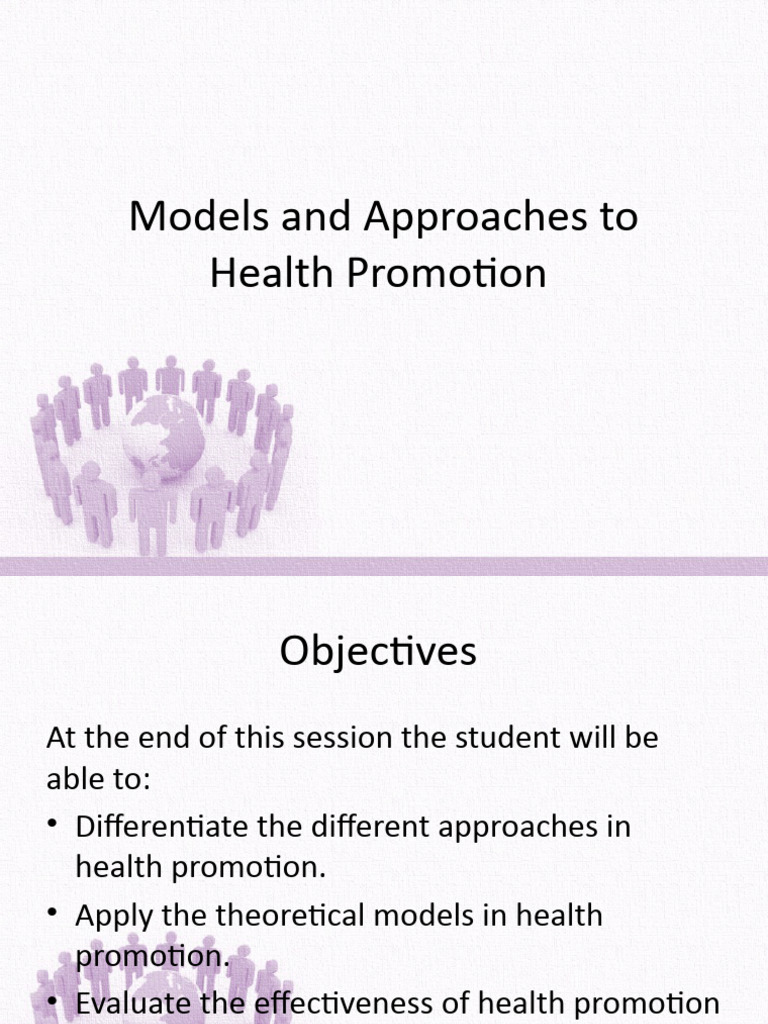 Models and Approaches to Health Promotion

Objectives

At the end of this session the student will be able to:

• Differentiate the different approaches in health promotion.

• Apply the theoretical models in health promotion.

• Evaluate the effectiveness of health promotion